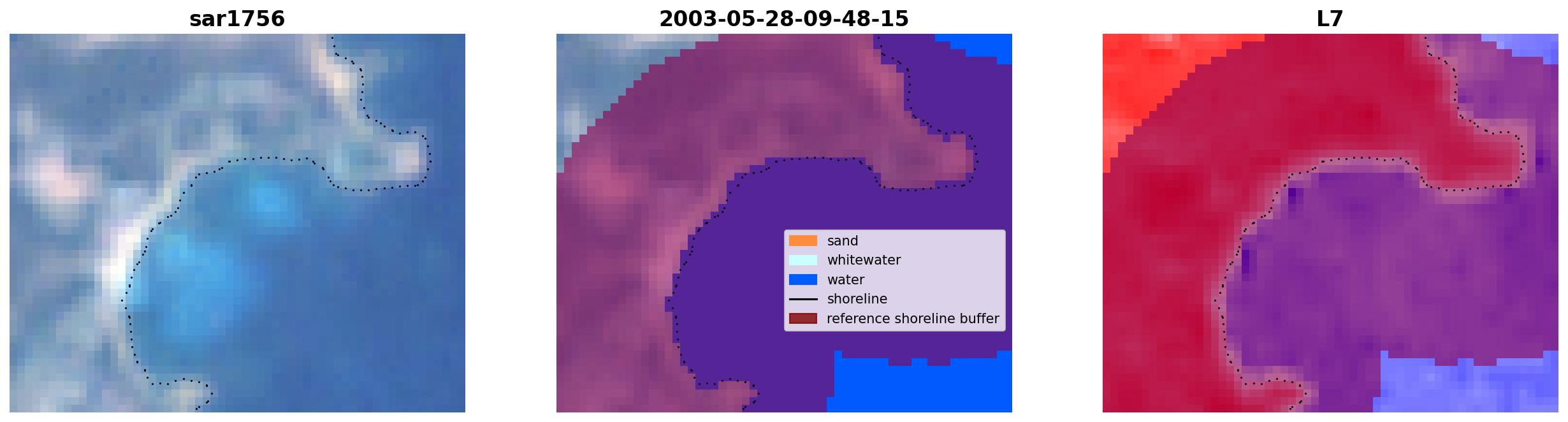 sar1756

2003-05-28-09-48-15

sand
whitewater
water
shoreline
reference shoreline buffer

L7